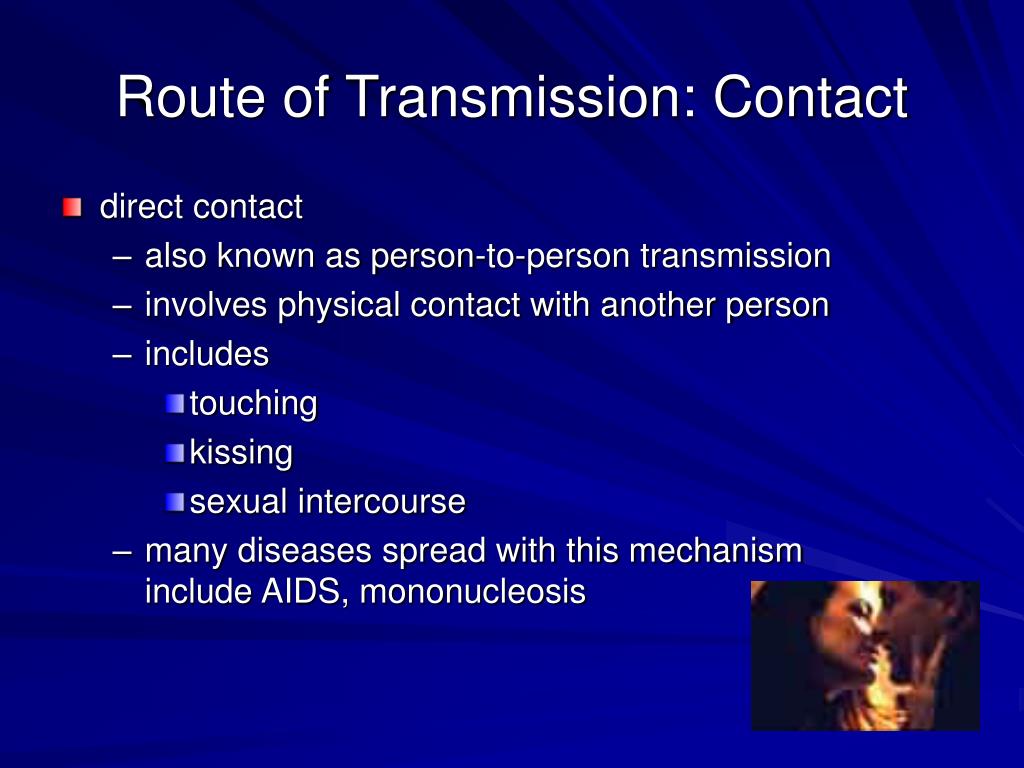 Route of Transmission: Contact

direct contact
– also known as person-to-person transmission
– involves physical contact with another person
– includes
touching
kissing
sexual intercourse
– many diseases spread with this mechanism include AIDS, mononucleosis